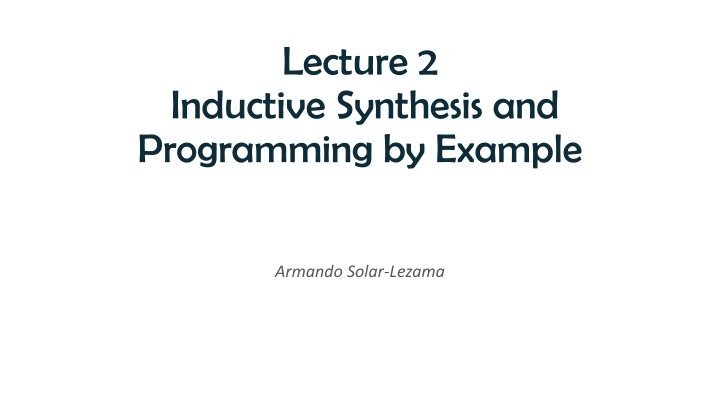 Lecture 2
Inductive Synthesis and Programming by Example

Armando Solar-Lezama